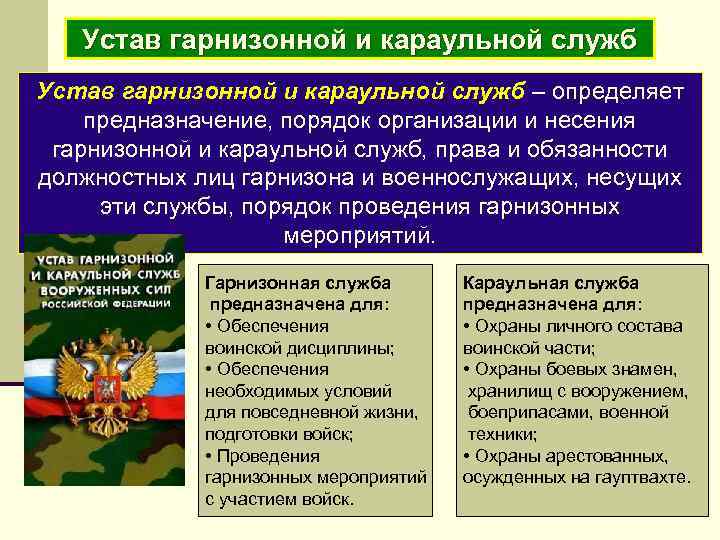 Устав гарнизонной и караульной служб

Устав гарнизонной и караульной служб – определяет предназначение, порядок организации и несения гарнизонной и караульной служб, права и обязанности должностных лиц гарнизона и военнослужащих, несущих эти службы, порядок проведения гарнизонных мероприятий.

УСТАВ ГАРНИЗОННОЙ И КАРАУЛЬНОЙ СЛУЖБ ВООРУЖЕННЫХ СИЛ РОССИЙСКОЙ ФЕДЕРАЦИИ

Гарнизонная служба предназначена для:
• Обеспечения воинской дисциплины;
• Обеспечения необходимых условий для повседневной жизни, подготовки войск;
• Проведения гарнизонных мероприятий с участием войск.

Караульная служба предназначена для:
• Охраны личного состава воинской части;
• Охраны боевых знамен, хранилищ с вооружением, боеприпасами, военной техники;
• Охраны арестованных, осужденных на гауптвахте.